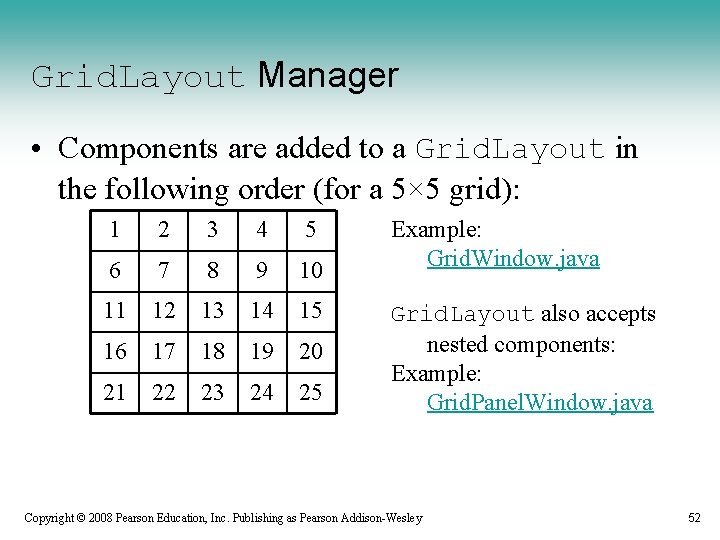 GridLayout Manager

• Components are added to a GridLayout in the following order (for a 5×5 grid):

| 1 | 2 | 3 | 4 | 5 |
|---|---|---|---|---|
| 6 | 7 | 8 | 9 | 10 |
| 11 | 12 | 13 | 14 | 15 |
| 16 | 17 | 18 | 19 | 20 |
| 21 | 22 | 23 | 24 | 25 |

Example: GridWindow.java

GridLayout also accepts nested components:
Example: GridPanelWindow.java

Copyright © 2008 Pearson Education, Inc. Publishing as Pearson Addison-Wesley

52